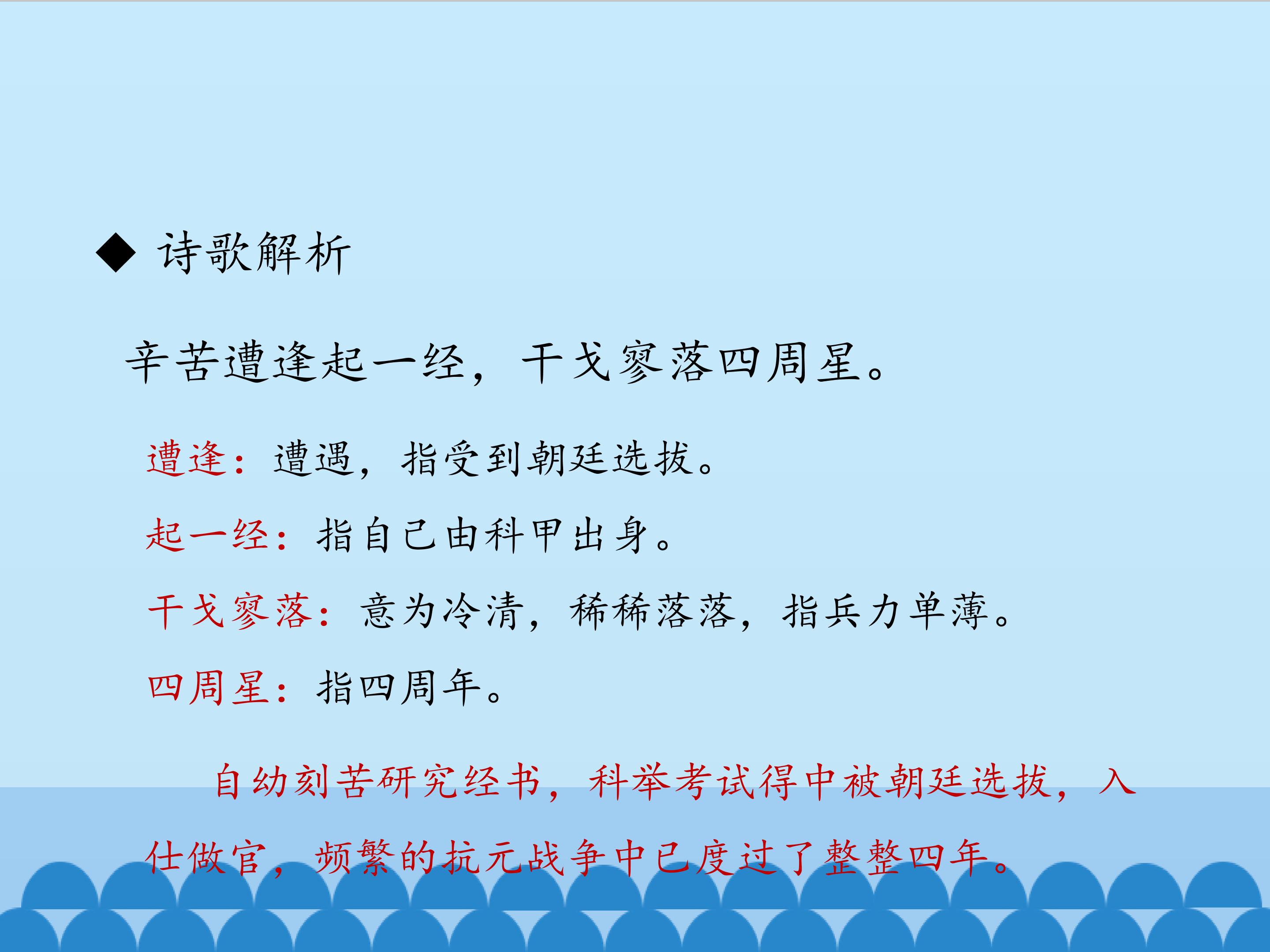 ◆ 诗歌解析

辛苦遭逢起一经，干戈寥落四周星。

遭逢：遭遇，指受到朝廷选拔。

起一经：指自己由科甲出身。

干戈寥落：意为冷清，稀稀落落，指兵力单薄。

四周星：指四周年。

自幼刻苦研究经书，科举考试得中被朝廷选拔，入仕做官，频繁的抗元战争中已度过了整整四年。